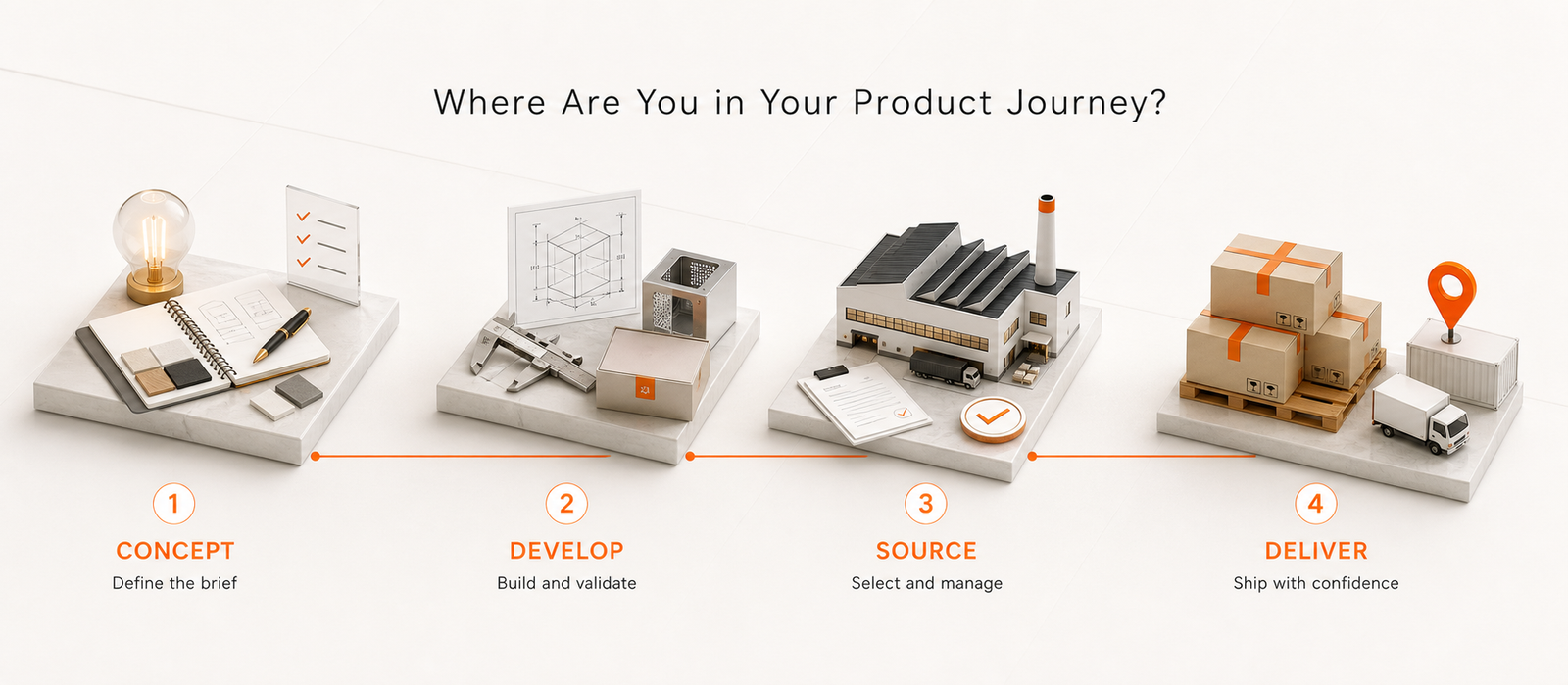 Where Are You in Your Product Journey?

1
CONCEPT
Define the brief

2
DEVELOP
Build and validate

3
SOURCE
Select and manage

4
DELIVER
Ship with confidence